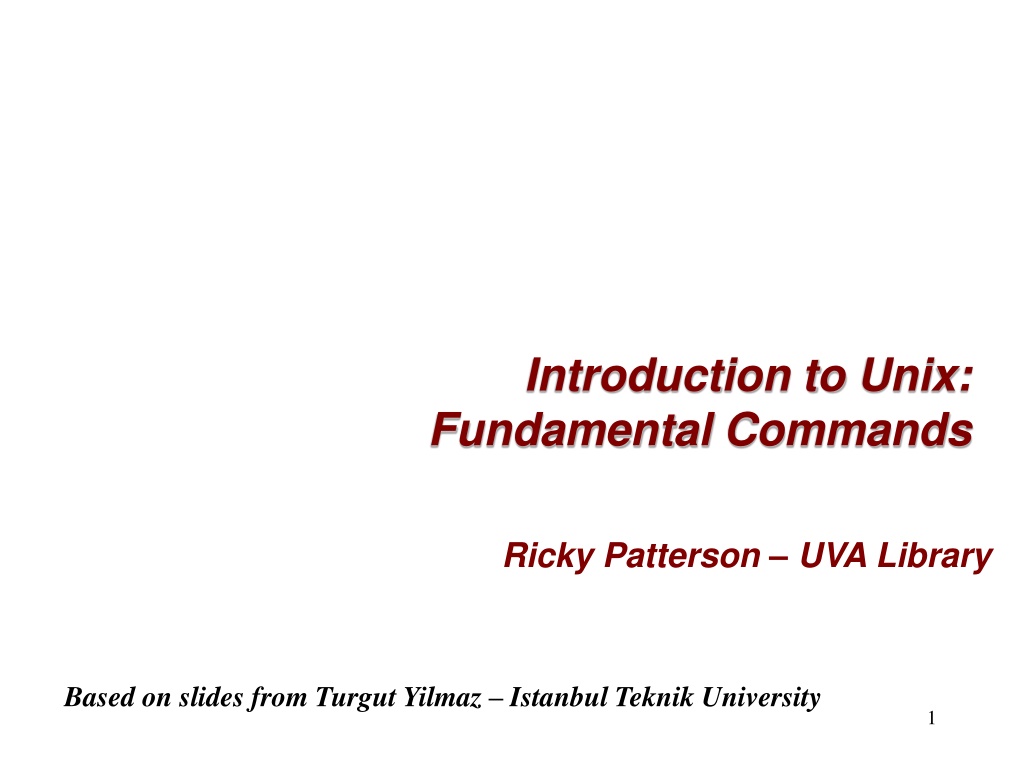 Introduction to Unix:
Fundamental Commands

Ricky Patterson – UVA Library

Based on slides from Turgut Yilmaz – Istanbul Teknik University

1